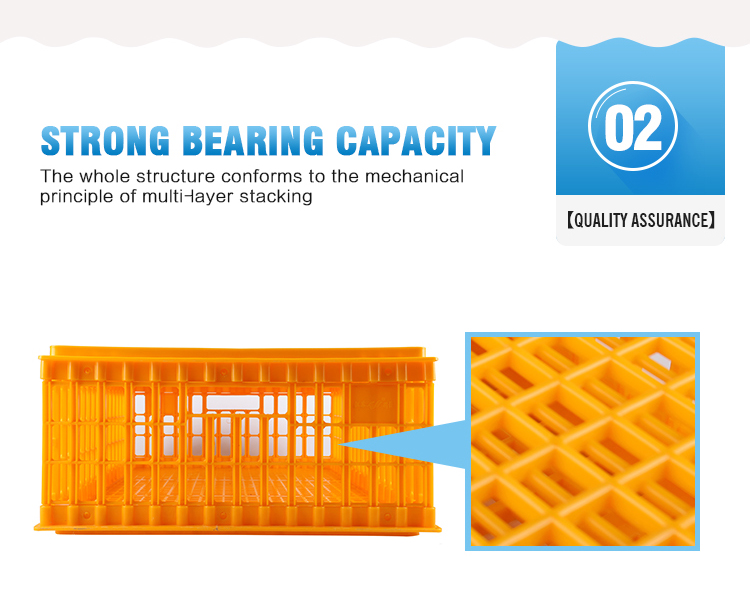 STRONG BEARING CAPACITY

The whole structure conforms to the mechanical principle of multi-layer stacking

02

【QUALITY ASSURANCE】